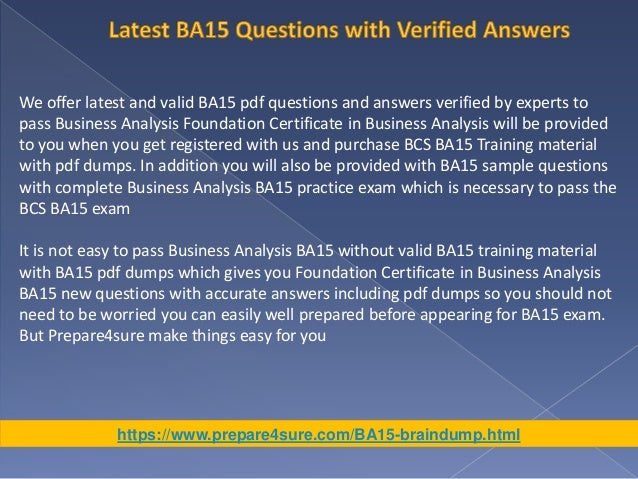 Latest BA15 Questions with Verified Answers

We offer latest and valid BA15 pdf questions and answers verified by experts to pass Business Analysis Foundation Certificate in Business Analysis will be provided to you when you get registered with us and purchase BCS BA15 Training material with pdf dumps. In addition you will also be provided with BA15 sample questions with complete Business Analysis BA15 practice exam which is necessary to pass the BCS BA15 exam

It is not easy to pass Business Analysis BA15 without valid BA15 training material with BA15 pdf dumps which gives you Foundation Certificate in Business Analysis BA15 new questions with accurate answers including pdf dumps so you should not need to be worried you can easily well prepared before appearing for BA15 exam. But Prepare4sure make things easy for you

https://www.prepare4sure.com/BA15-braindump.html